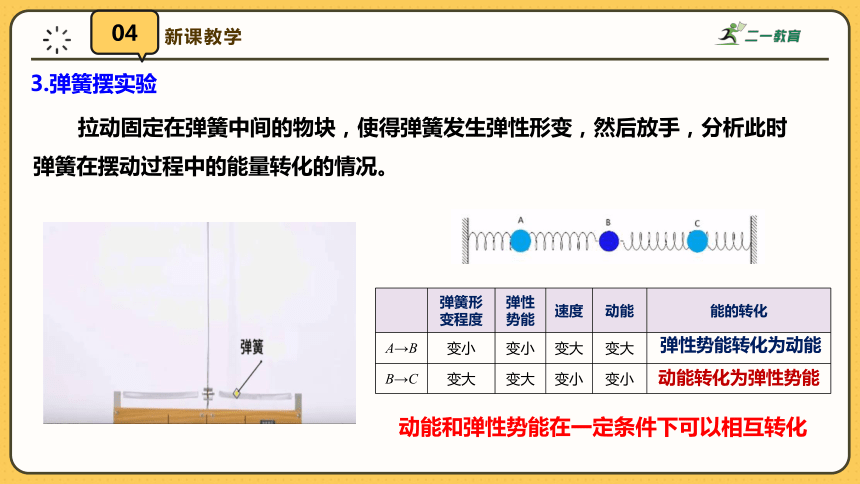 04 新课教学

二一教育

3.弹簧摆实验

拉动固定在弹簧中间的物块，使得弹簧发生弹性形变，然后放手，分析此时弹簧在摆动过程中的能量转化的情况。

弹簧

A B C

| | 弹簧形变程度 | 弹性势能 | 速度 | 动能 | 能的转化 |
|---|---|---|---|---|---|
| $A \to B$ | 变小 | 变小 | 变大 | 变大 | 弹性势能转化为动能 |
| $B \to C$ | 变大 | 变大 | 变小 | 变小 | 动能转化为弹性势能 |

动能和弹性势能在一定条件下可以相互转化